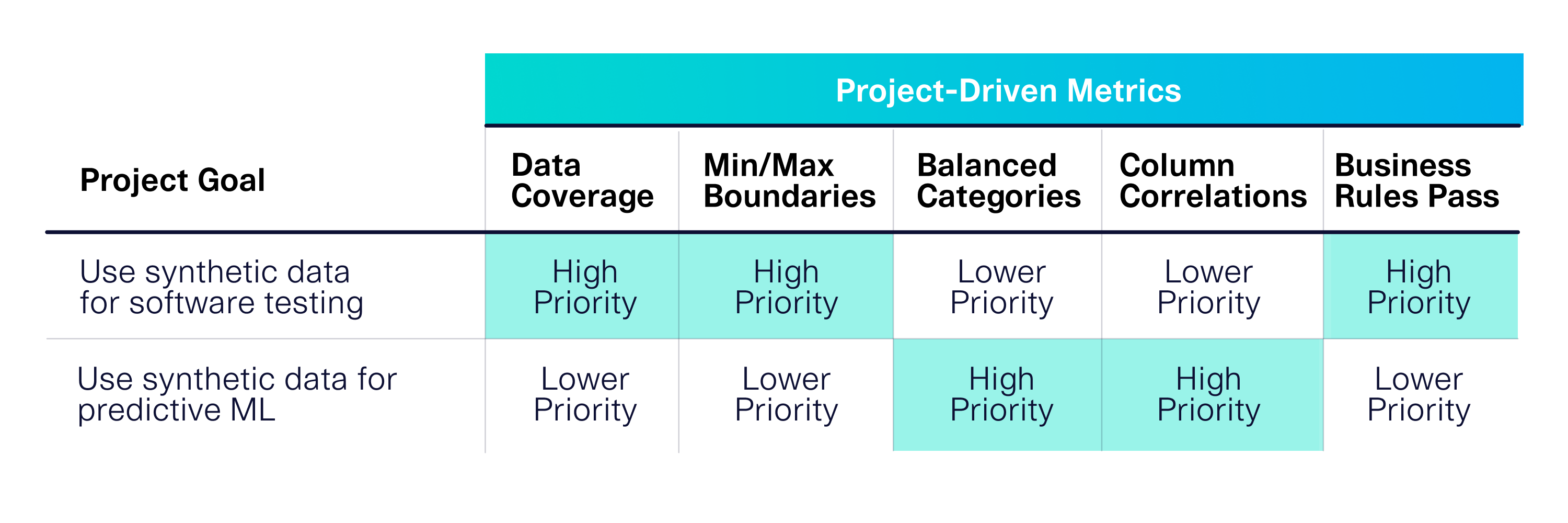 Project-Driven Metrics

| Project Goal | Data Coverage | Min/Max Boundaries | Balanced Categories | Column Correlations | Business Rules Pass |
|---|---|---|---|---|---|
| Use synthetic data for software testing | High Priority | High Priority | Lower Priority | Lower Priority | High Priority |
| Use synthetic data for predictive ML | Lower Priority | Lower Priority | High Priority | High Priority | Lower Priority |